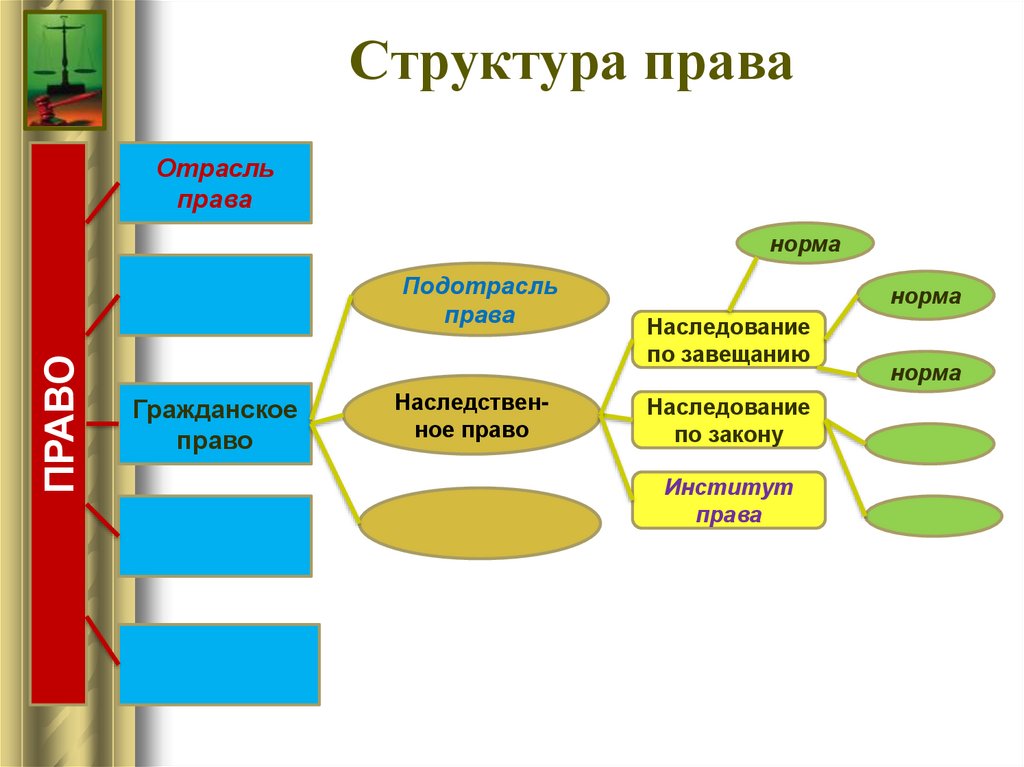 Структура права

ПРАВО

Отрасль права

Гражданское право

Подотрасль права

Наследственное право

Наследование по завещанию

Наследование по закону

Институт права

норма

норма

норма